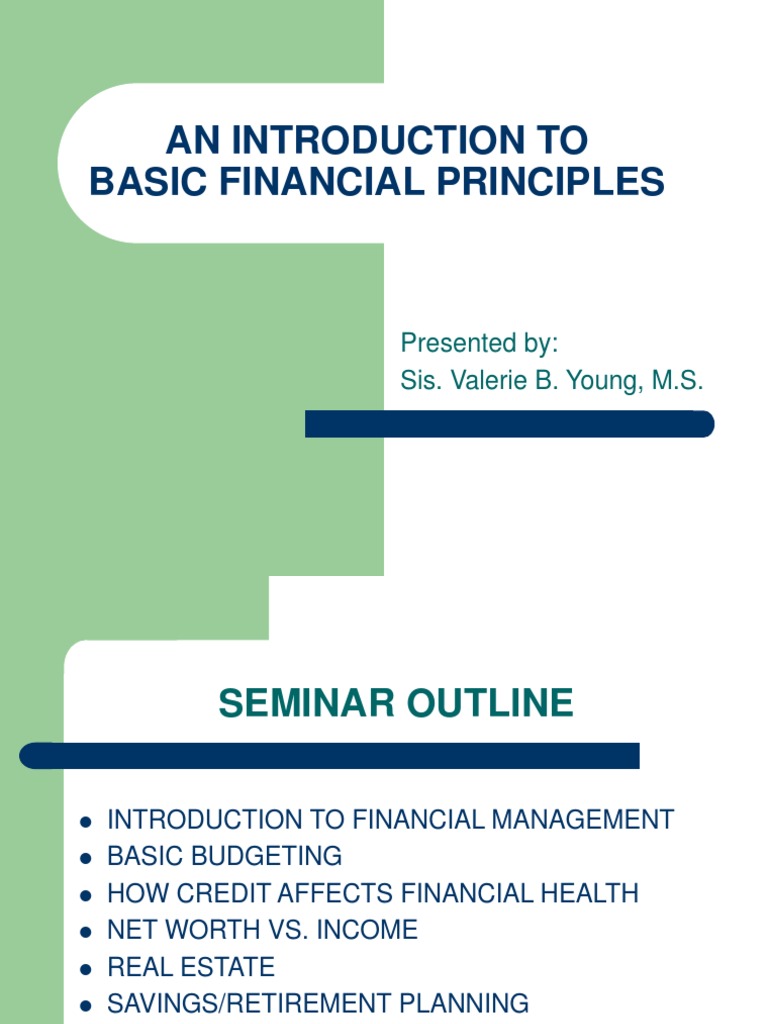 AN INTRODUCTION TO
BASIC FINANCIAL PRINCIPLES

Presented by:
Sis. Valerie B. Young, M.S.

SEMINAR OUTLINE

- INTRODUCTION TO FINANCIAL MANAGEMENT
- BASIC BUDGETING
- HOW CREDIT AFFECTS FINANCIAL HEALTH
- NET WORTH VS. INCOME
- REAL ESTATE
- SAVINGS/RETIREMENT PLANNING